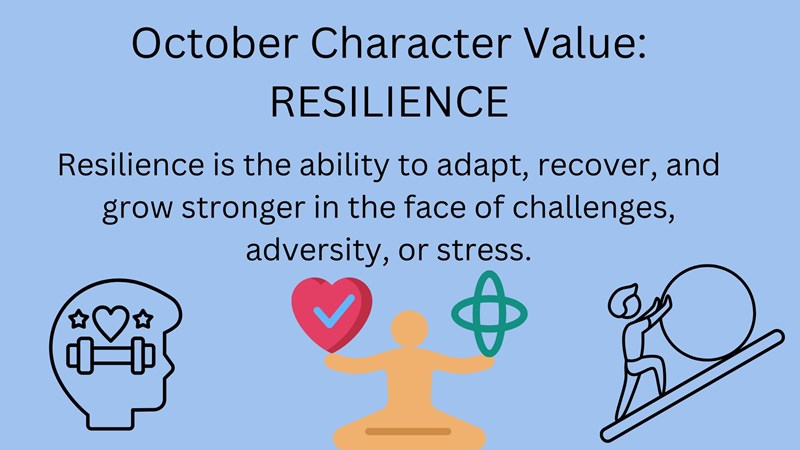 October Character Value:
RESILIENCE

Resilience is the ability to adapt, recover, and grow stronger in the face of challenges, adversity, or stress.